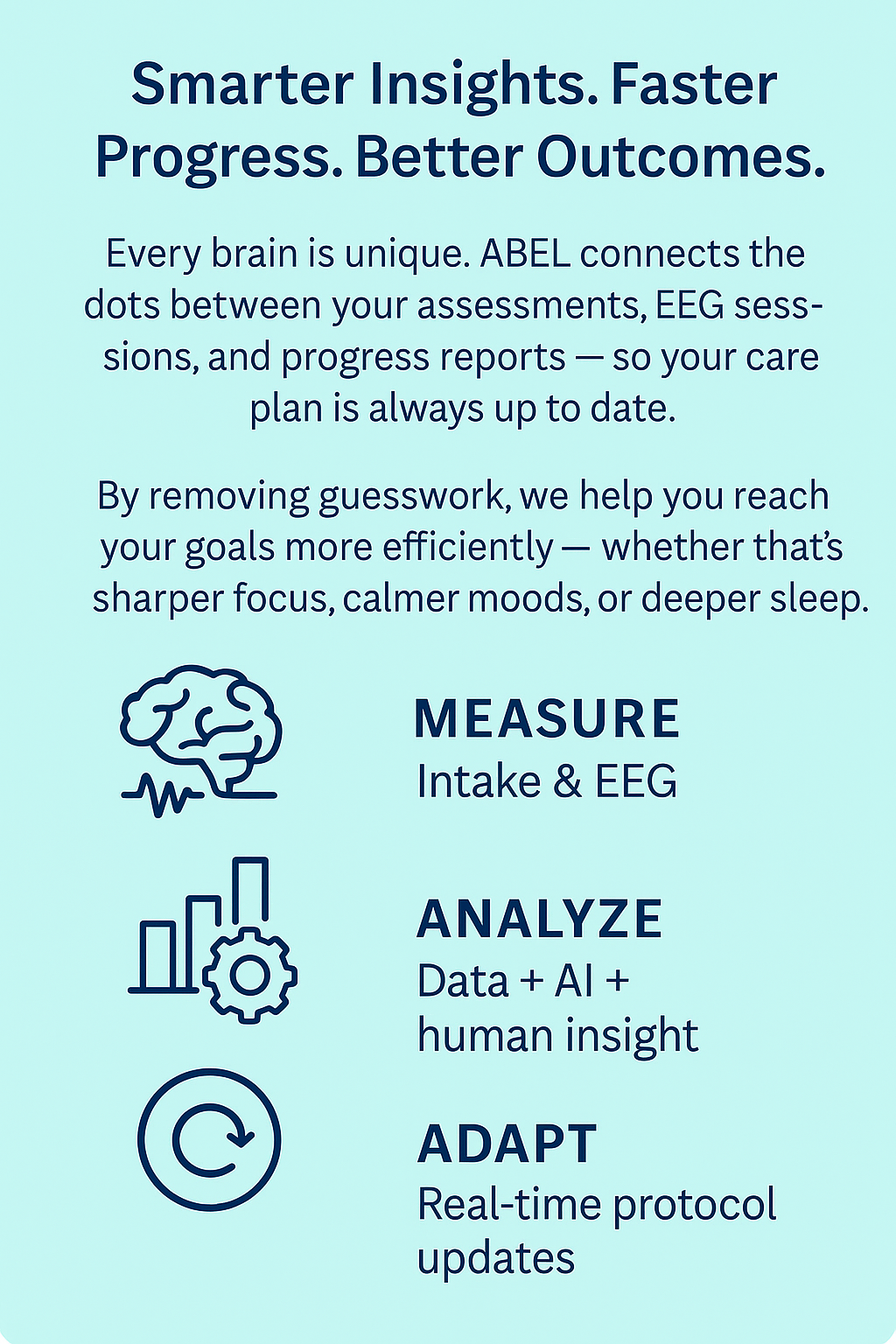 Smarter Insights. Faster Progress. Better Outcomes.

Every brain is unique. ABEL connects the dots between your assessments, EEG sessions, and progress reports — so your care plan is always up to date.

By removing guesswork, we help you reach your goals more efficiently — whether that's sharper focus, calmer moods, or deeper sleep.

MEASURE
Intake & EEG

ANALYZE
Data + AI + human insight

ADAPT
Real-time protocol updates